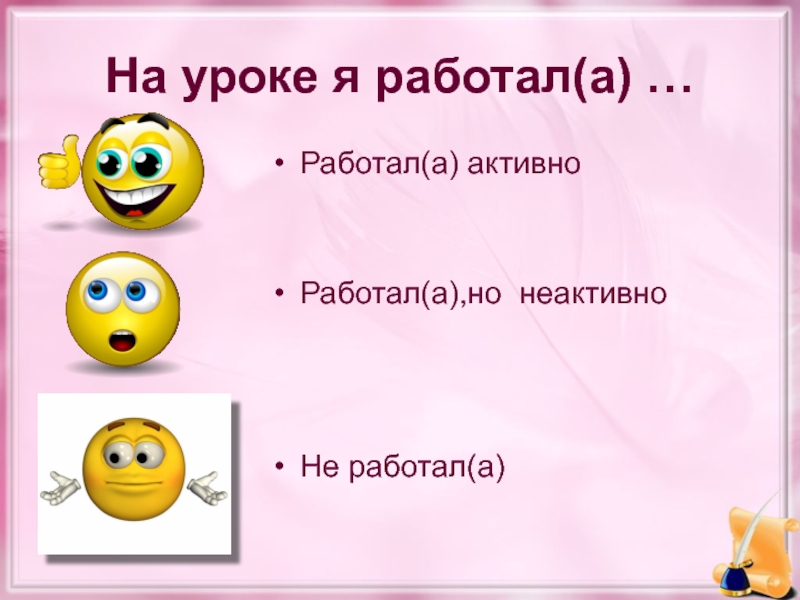 На уроке я работал(а) …

• Работал(а) активно

• Работал(а),но  неактивно

• Не работал(а)